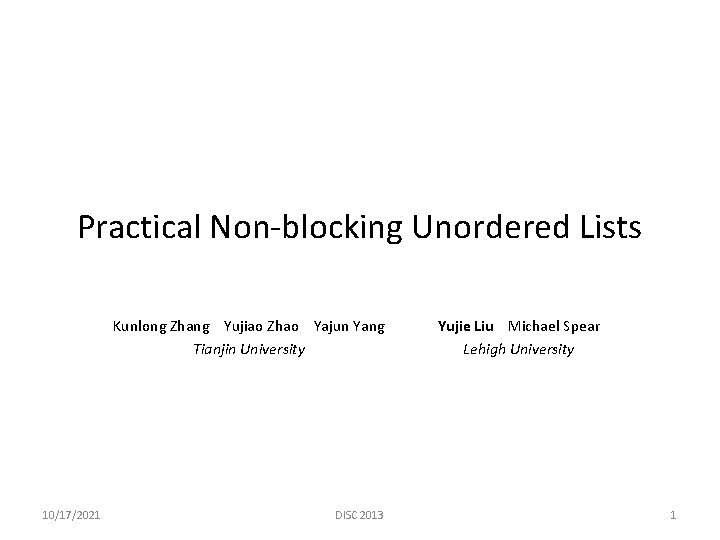 Practical Non-blocking Unordered Lists

Kunlong Zhang Yujiao Zhao Yajun Yang
Tianjin University

Yujie Liu Michael Spear
Lehigh University

10/17/2021 DISC 2013 1